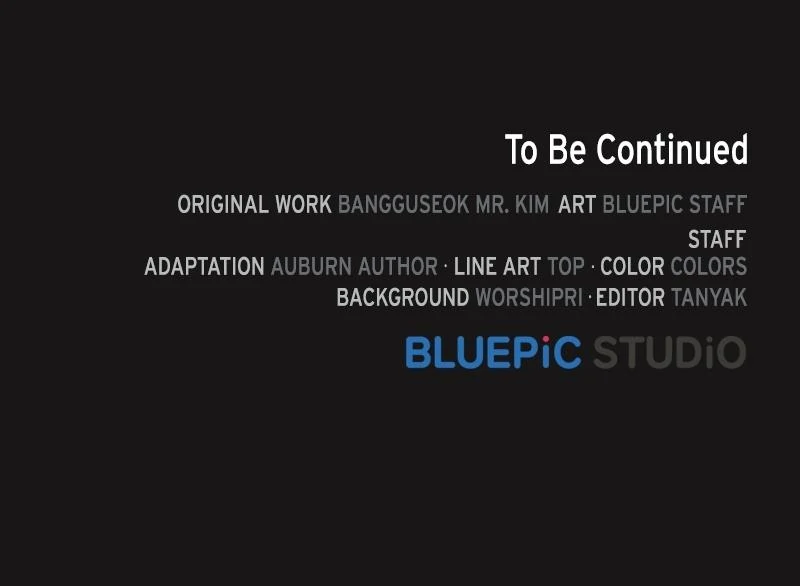 To Be Continued

ORIGINAL WORK BANGGUSEOK MR. KIM ART BLUEPIC STAFF

STAFF

ADAPTATION AUBURN AUTHOR · LINE ART TOP · COLOR COLORS

BACKGROUND WORSHIPRI · EDITOR TANYAK

BLUEPiC STUDiO